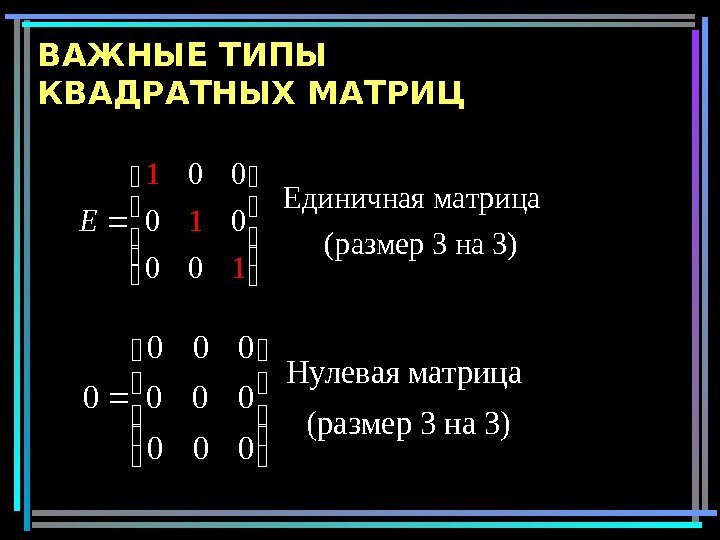 ВАЖНЫЕ ТИПЫ КВАДРАТНЫХ МАТРИЦ

$E = \begin{pmatrix} 1 & 0 & 0 \\ 0 & 1 & 0 \\ 0 & 0 & 1 \end{pmatrix}$ Единичная матрица (размер 3 на 3)

$0 = \begin{pmatrix} 0 & 0 & 0 \\ 0 & 0 & 0 \\ 0 & 0 & 0 \end{pmatrix}$ Нулевая матрица (размер 3 на 3)